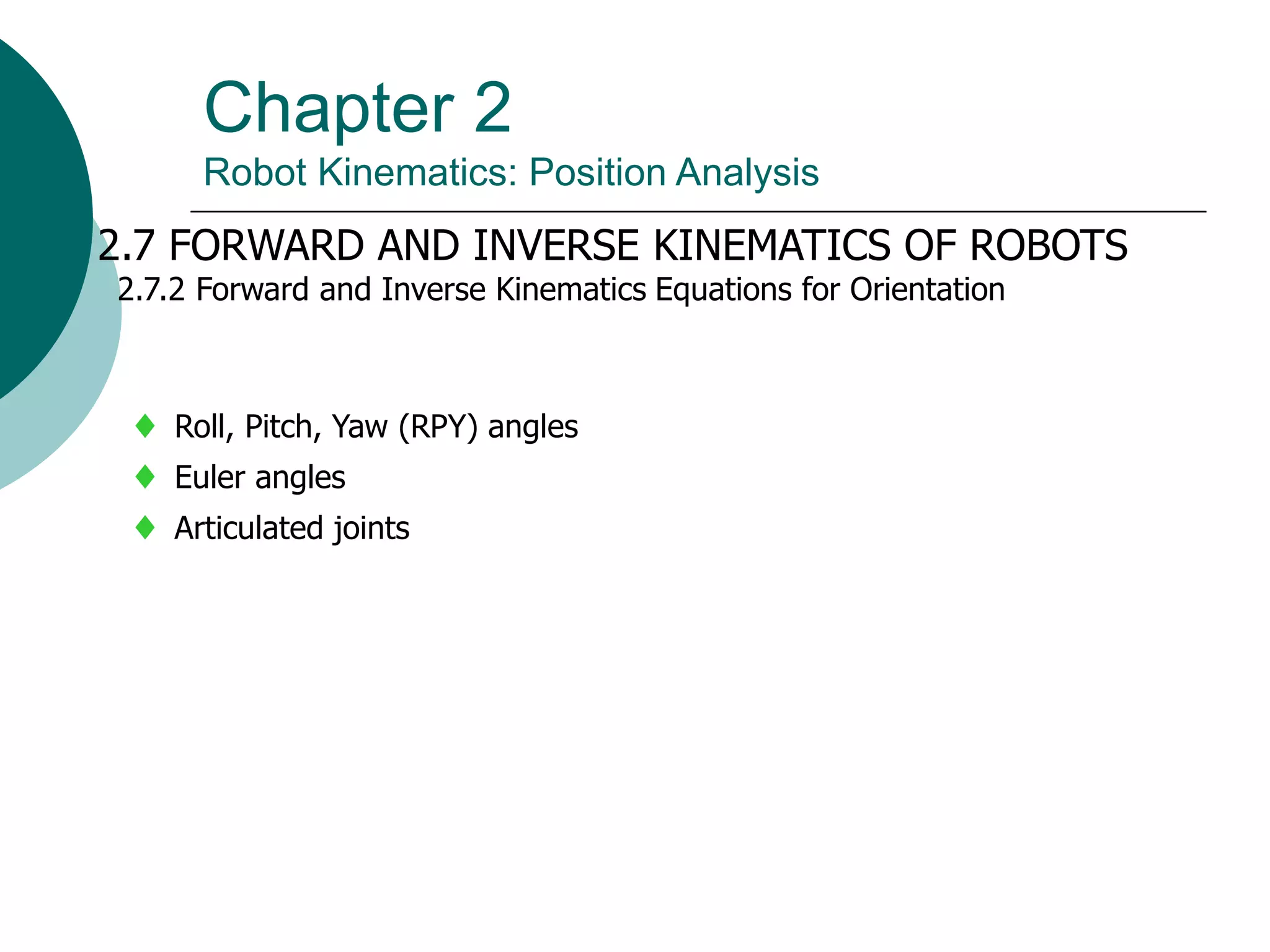 Chapter 2

Robot Kinematics: Position Analysis

2.7 FORWARD AND INVERSE KINEMATICS OF ROBOTS

2.7.2 Forward and Inverse Kinematics Equations for Orientation

♦ Roll, Pitch, Yaw (RPY) angles
♦ Euler angles
♦ Articulated joints